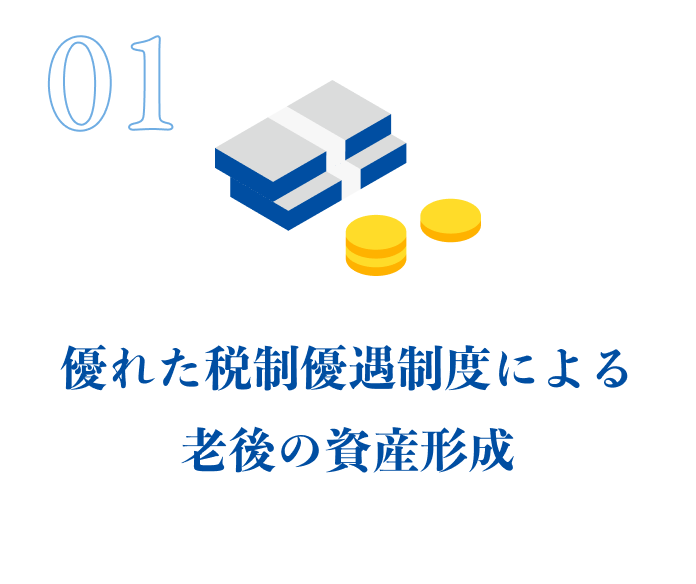 01

優れた税制優遇制度による
老後の資産形成